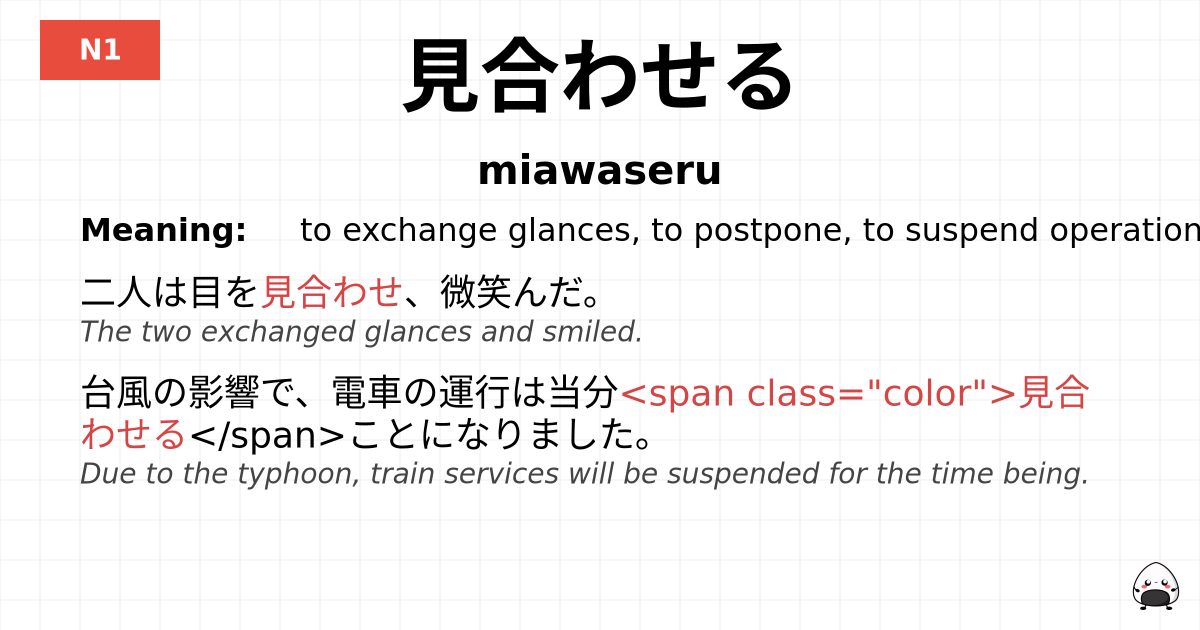 N1

見合わせる

miawaseru

Meaning: to exchange glances, to postpone, to suspend operation

二人は目を見合わせ、微笑んだ。
The two exchanged glances and smiled.

台風の影響で、電車の運行は当分<span class="color">見合わせる</span>ことになりました。
Due to the typhoon, train services will be suspended for the time being.